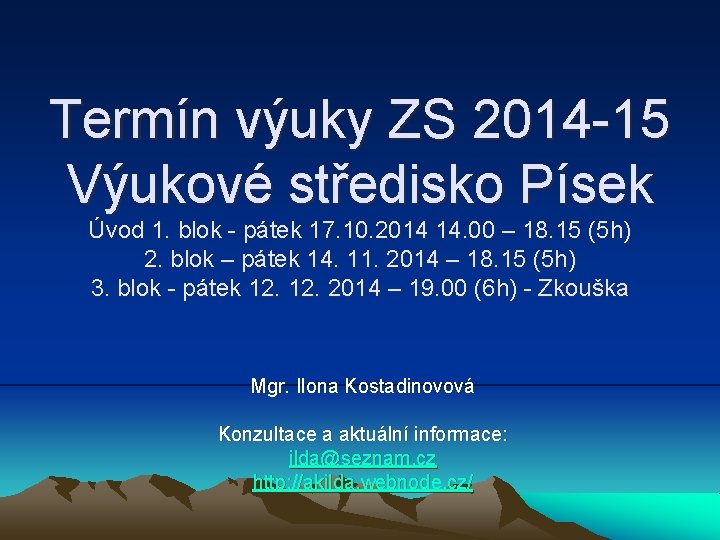 Termín výuky ZS 2014-15
Výukové středisko Písek

Úvod 1. blok - pátek 17.10.2014 14.00 – 18.15 (5h)
2. blok – pátek 14. 11. 2014 – 18.15 (5h)
3. blok - pátek 12. 12. 2014 – 19.00 (6h) - Zkouška

Mgr. Ilona Kostadinovová

Konzultace a aktuální informace:
ilda@seznam.cz
http://akilda.webnode.cz/